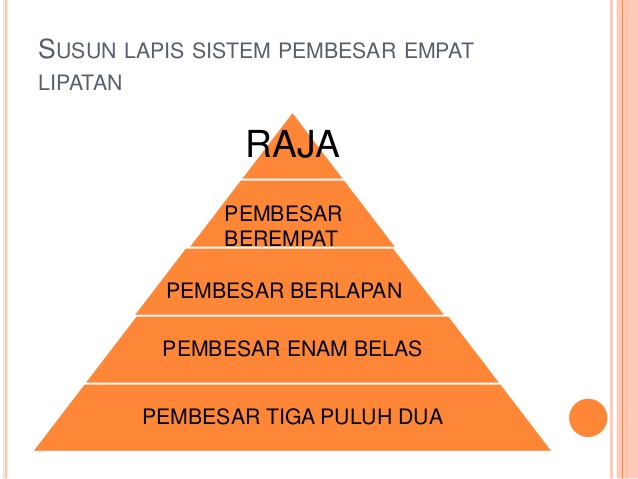 SUSUN LAPIS SISTEM PEMBESAR EMPAT LIPATAN

RAJA

PEMBESAR BEREMPAT

PEMBESAR BERLAPAN

PEMBESAR ENAM BELAS

PEMBESAR TIGA PULUH DUA